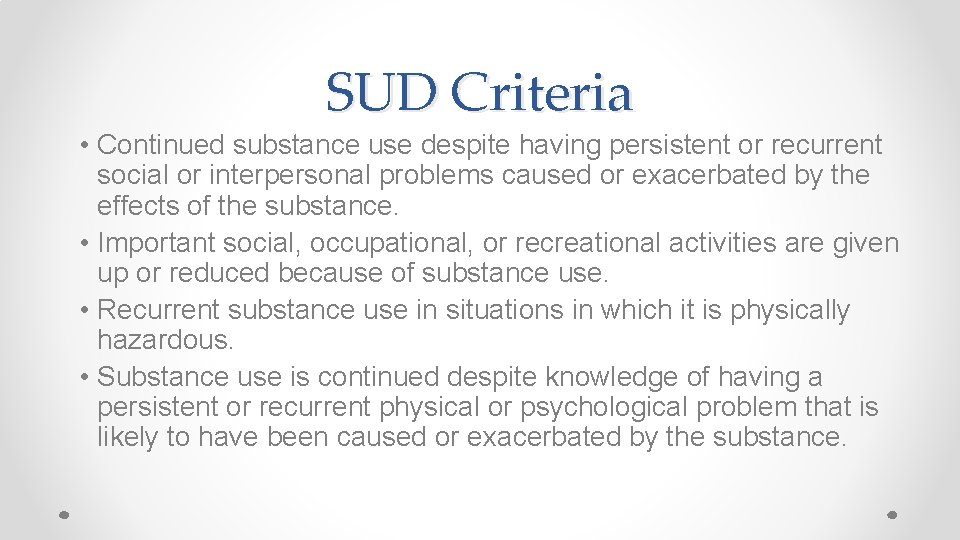 SUD Criteria

• Continued substance use despite having persistent or recurrent social or interpersonal problems caused or exacerbated by the effects of the substance.
• Important social, occupational, or recreational activities are given up or reduced because of substance use.
• Recurrent substance use in situations in which it is physically hazardous.
• Substance use is continued despite knowledge of having a persistent or recurrent physical or psychological problem that is likely to have been caused or exacerbated by the substance.